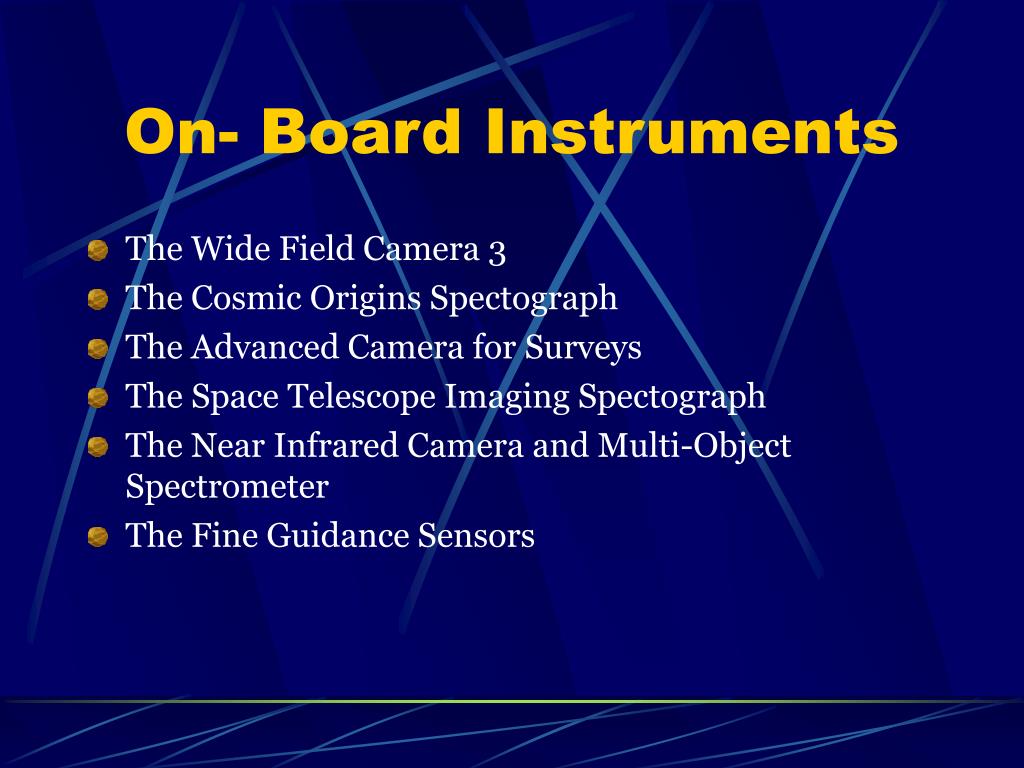 On- Board Instruments

The Wide Field Camera 3
The Cosmic Origins Spectograph
The Advanced Camera for Surveys
The Space Telescope Imaging Spectograph
The Near Infrared Camera and Multi-Object Spectrometer
The Fine Guidance Sensors